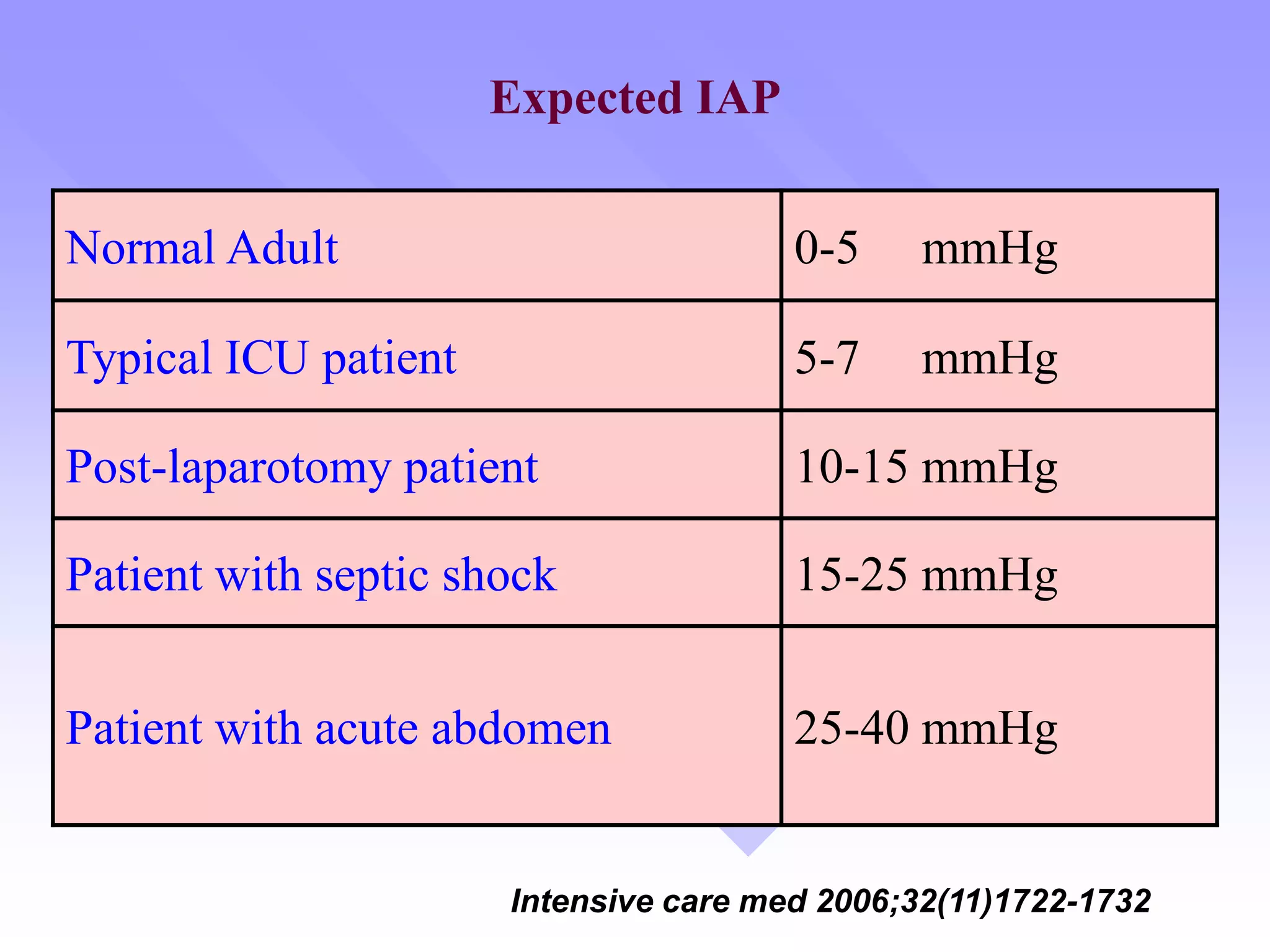 Expected IAP

| | |
|---|---|
| Normal Adult | 0-5 mmHg |
| Typical ICU patient | 5-7 mmHg |
| Post-laparotomy patient | 10-15 mmHg |
| Patient with septic shock | 15-25 mmHg |
| Patient with acute abdomen | 25-40 mmHg |

Intensive care med 2006;32(11)1722-1732